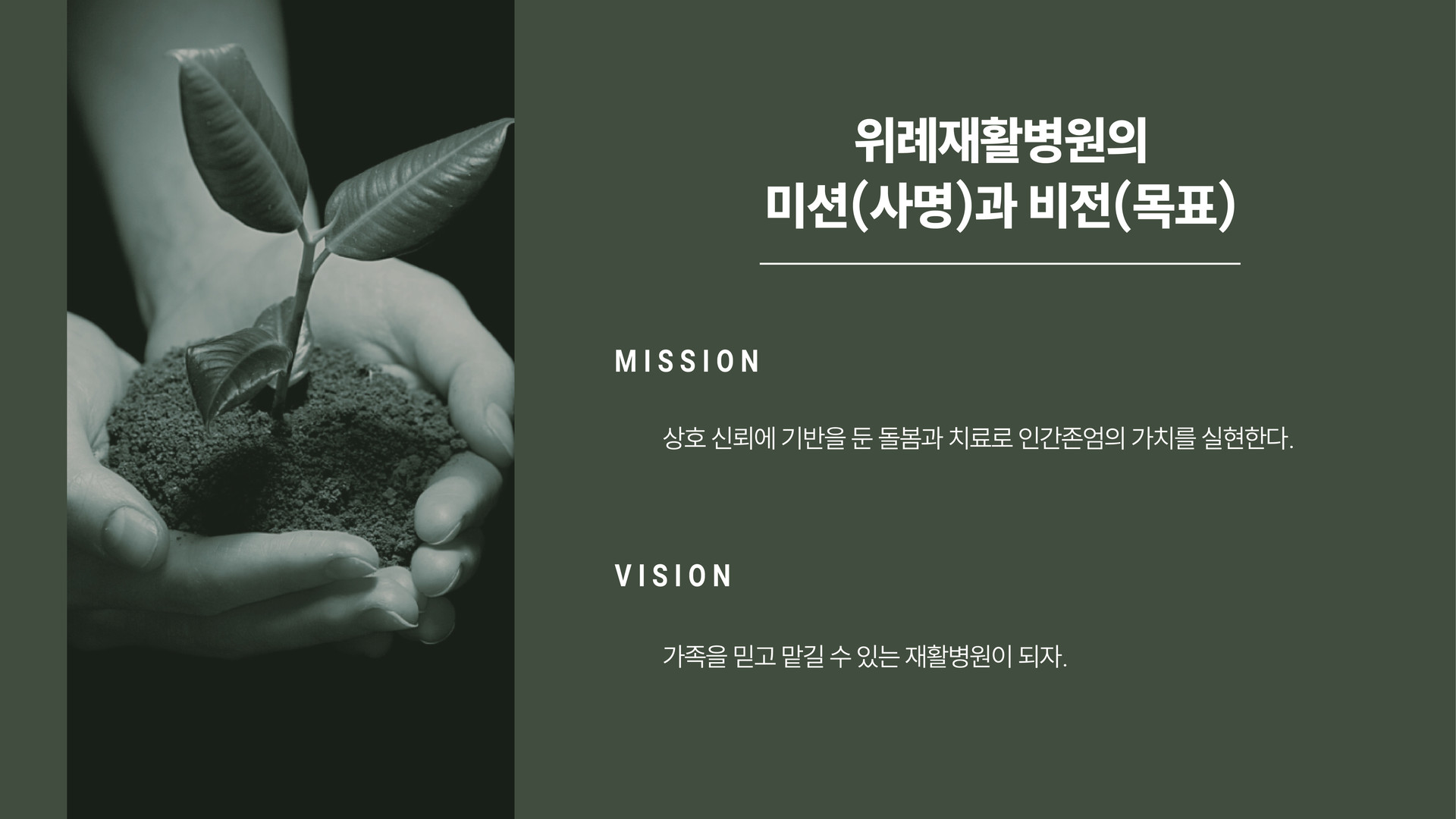 위례재활병원의
미션(사명)과 비전(목표)

MISSION

상호 신뢰에 기반을 둔 돌봄과 치료로 인간존엄의 가치를 실현한다.

VISION

가족을 믿고 맡길 수 있는 재활병원이 되자.